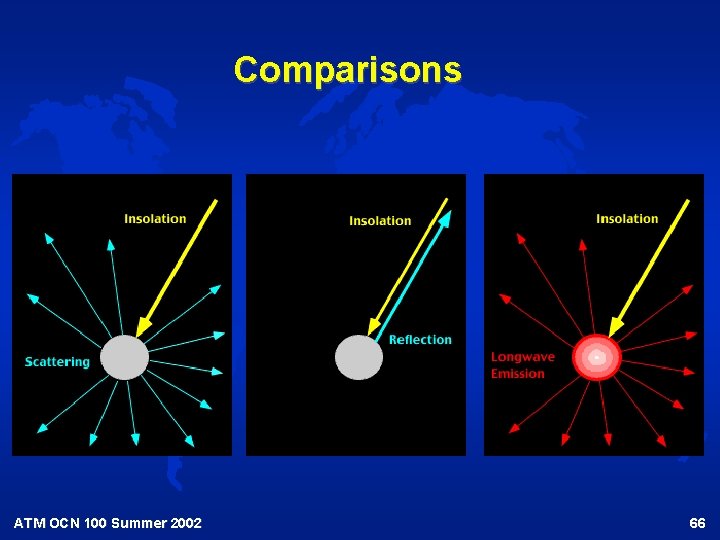 Comparisons

Insolation

Scattering

Insolation

Reflection

Insolation

Longwave Emission

ATM OCN 100 Summer 2002

66